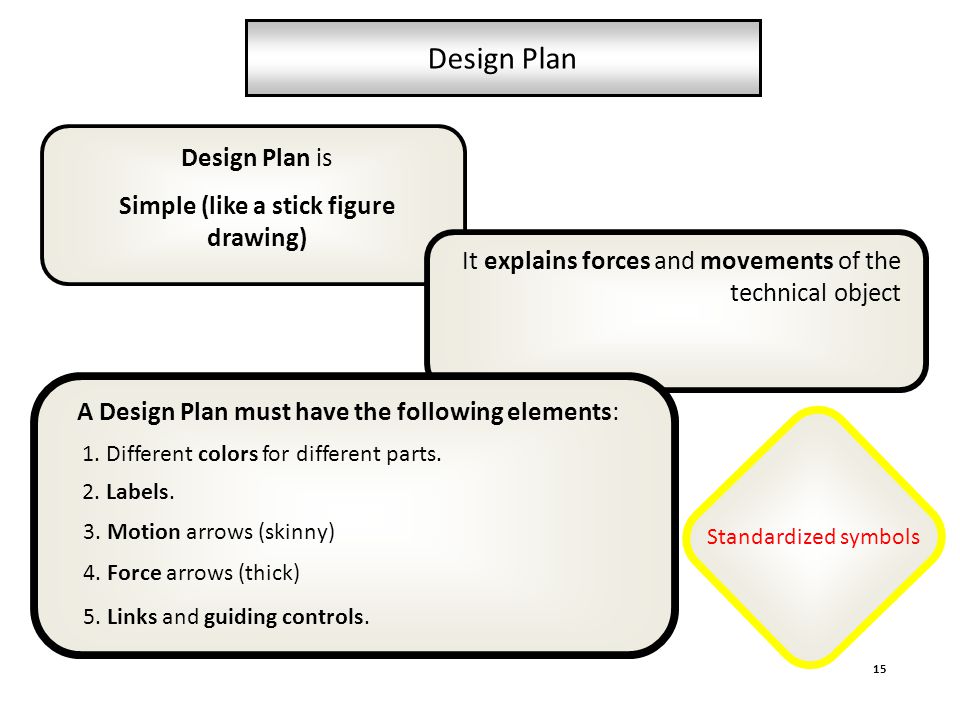 Design Plan

Design Plan is

Simple (like a stick figure drawing)

It explains forces and movements of the technical object

A Design Plan must have the following elements:

1. Different colors for different parts.

2. Labels.

3. Motion arrows (skinny)

4. Force arrows (thick)

5. Links and guiding controls.

Standardized symbols

15